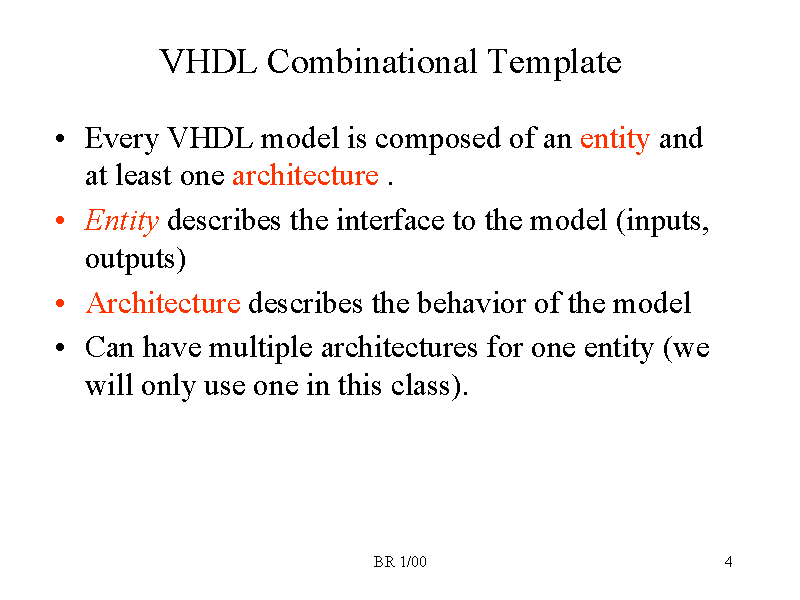 VHDL Combinational Template

• Every VHDL model is composed of an entity and at least one architecture .

• Entity describes the interface to the model (inputs, outputs)

• Architecture describes the behavior of the model

• Can have multiple architectures for one entity (we will only use one in this class).

BR 1/00

4